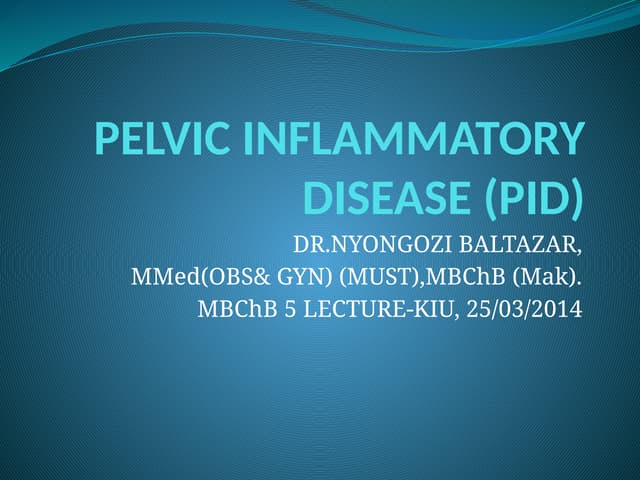 PELVIC INFLAMMATORY DISEASE (PID)

DR.NYONGOZI BALTAZAR,
MMed(OBS& GYN) (MUST),MBChB (Mak).
MBChB 5 LECTURE-KIU, 25/03/2014